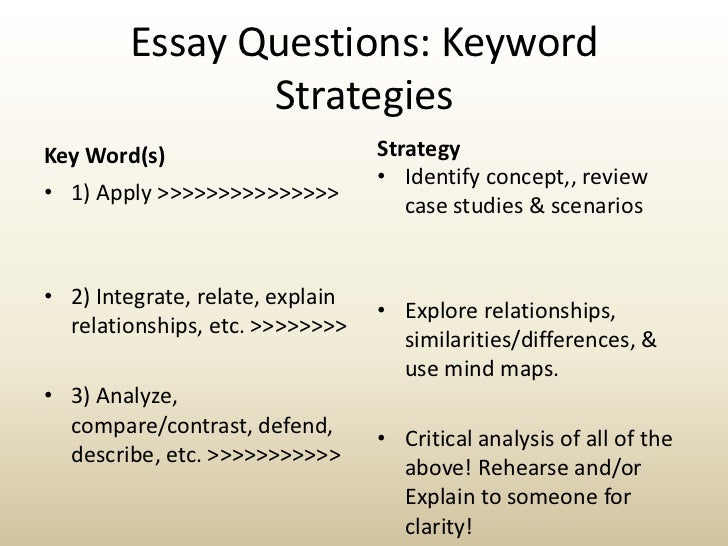 Essay Questions: Keyword Strategies

Key Word(s)

• 1) Apply >>>>>>>>>>>>>>>

• 2) Integrate, relate, explain relationships, etc. >>>>>>>>

• 3) Analyze, compare/contrast, defend, describe, etc. >>>>>>>>>>>

Strategy

• Identify concept,, review case studies & scenarios

• Explore relationships, similarities/differences, & use mind maps.

• Critical analysis of all of the above! Rehearse and/or Explain to someone for clarity!